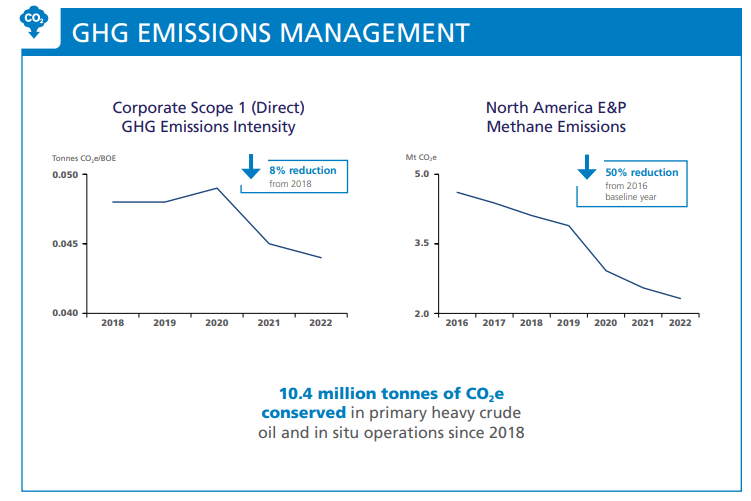 $CO_2$

GHG EMISSIONS MANAGEMENT

Corporate Scope 1 (Direct) GHG Emissions Intensity

Tonnes $CO_2e$/BOE

8% reduction
from 2018

0.050
0.045
0.040

2018 2019 2020 2021 2022

North America E&P Methane Emissions

Mt $CO_2e$

50% reduction
from 2016 baseline year

5.0
3.5
2.0

2016 2017 2018 2019 2020 2021 2022

10.4 million tonnes of $CO_2e$ conserved in primary heavy crude oil and in situ operations since 2018